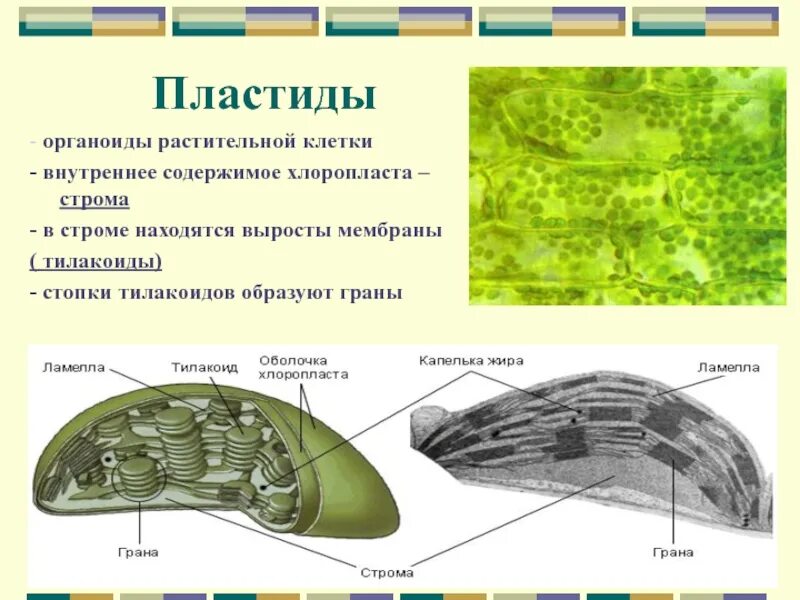 Пластиды

- органоиды растительной клетки
- внутреннее содержимое хлоропласта – строма
- в строме находятся выросты мембраны ( тилакоиды)
- стопки тилакоидов образуют граны

Ламелла
Тилакоид
Оболочка хлоропласта
Капелька жира
Ламелла
Грана
Строма
Грана